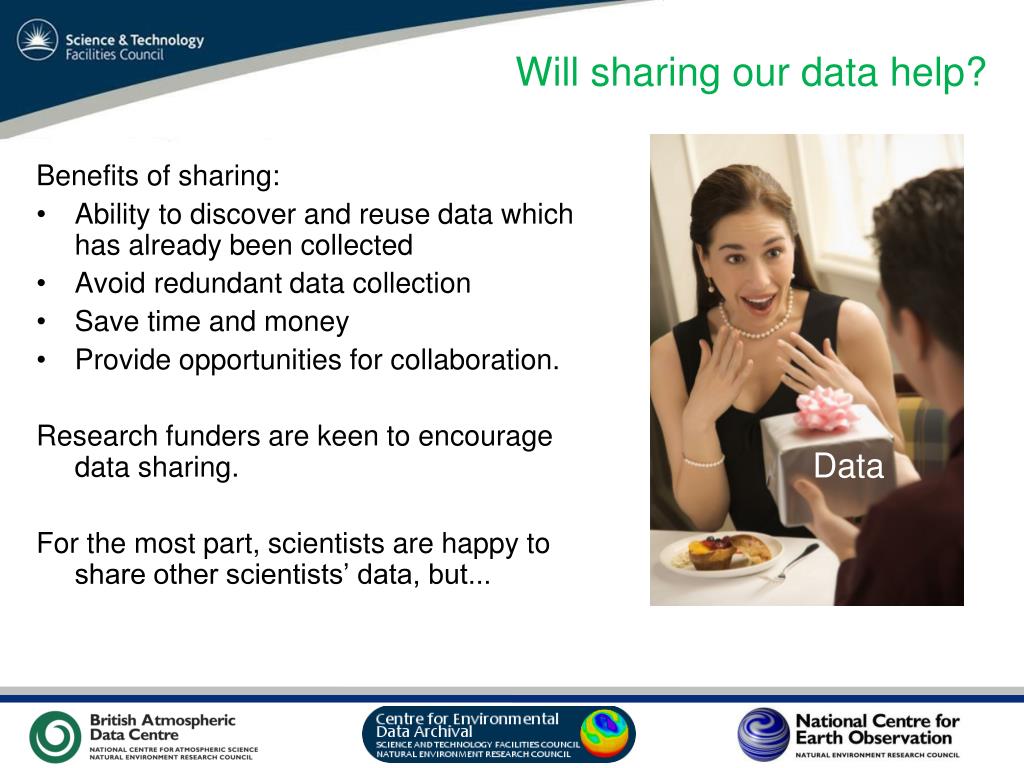 Science & Technology Facilities Council

Will sharing our data help?

Benefits of sharing:
• Ability to discover and reuse data which has already been collected
• Avoid redundant data collection
• Save time and money
• Provide opportunities for collaboration.

Research funders are keen to encourage data sharing.

For the most part, scientists are happy to share other scientists' data, but...

Data

British Atmospheric Data Centre
NATIONAL CENTRE FOR ATMOSPHERIC SCIENCE
NATURAL ENVIRONMENT RESEARCH COUNCIL

Centre for Environmental Data Archival
SCIENCE AND TECHNOLOGY FACILITIES COUNCIL
NATURAL ENVIRONMENT RESEARCH COUNCIL

National Centre for Earth Observation
NATURAL ENVIRONMENT RESEARCH COUNCIL